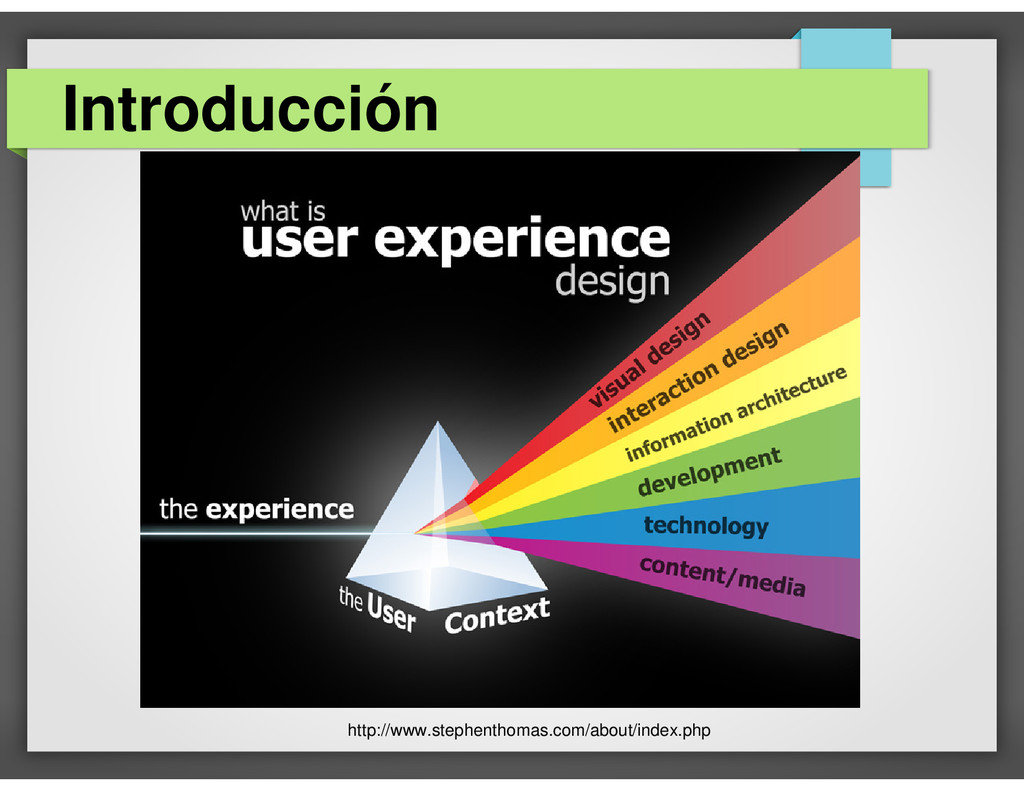 Introducción

what is
user experience
design

visual design
interaction design
information architecture
development
technology
content/media

the experience

the User
Context

http://www.stephenthomas.com/about/index.php